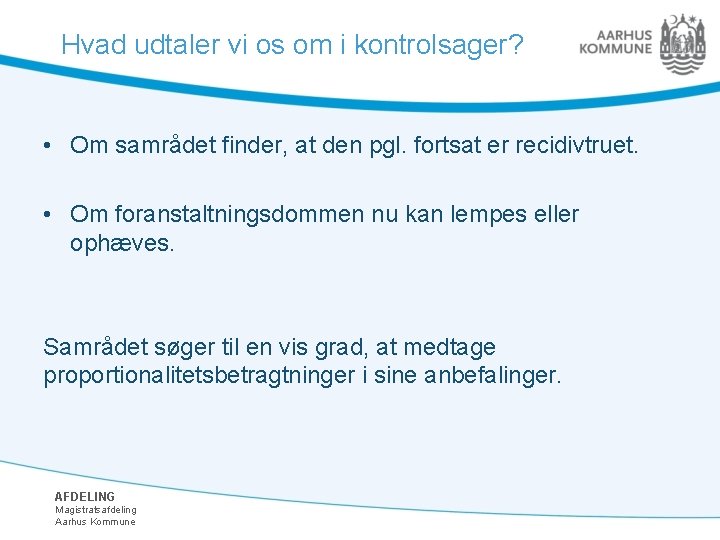 Hvad udtaler vi os om i kontrolsager?

AARHUS KOMMUNE

• Om samrådet finder, at den pgl. fortsat er recidivtruet.

• Om foranstaltningsdommen nu kan lempes eller ophæves.

Samrådet søger til en vis grad, at medtage proportionalitetsbetragtninger i sine anbefalinger.

AFDELING
Magistratsafdeling
Aarhus Kommune